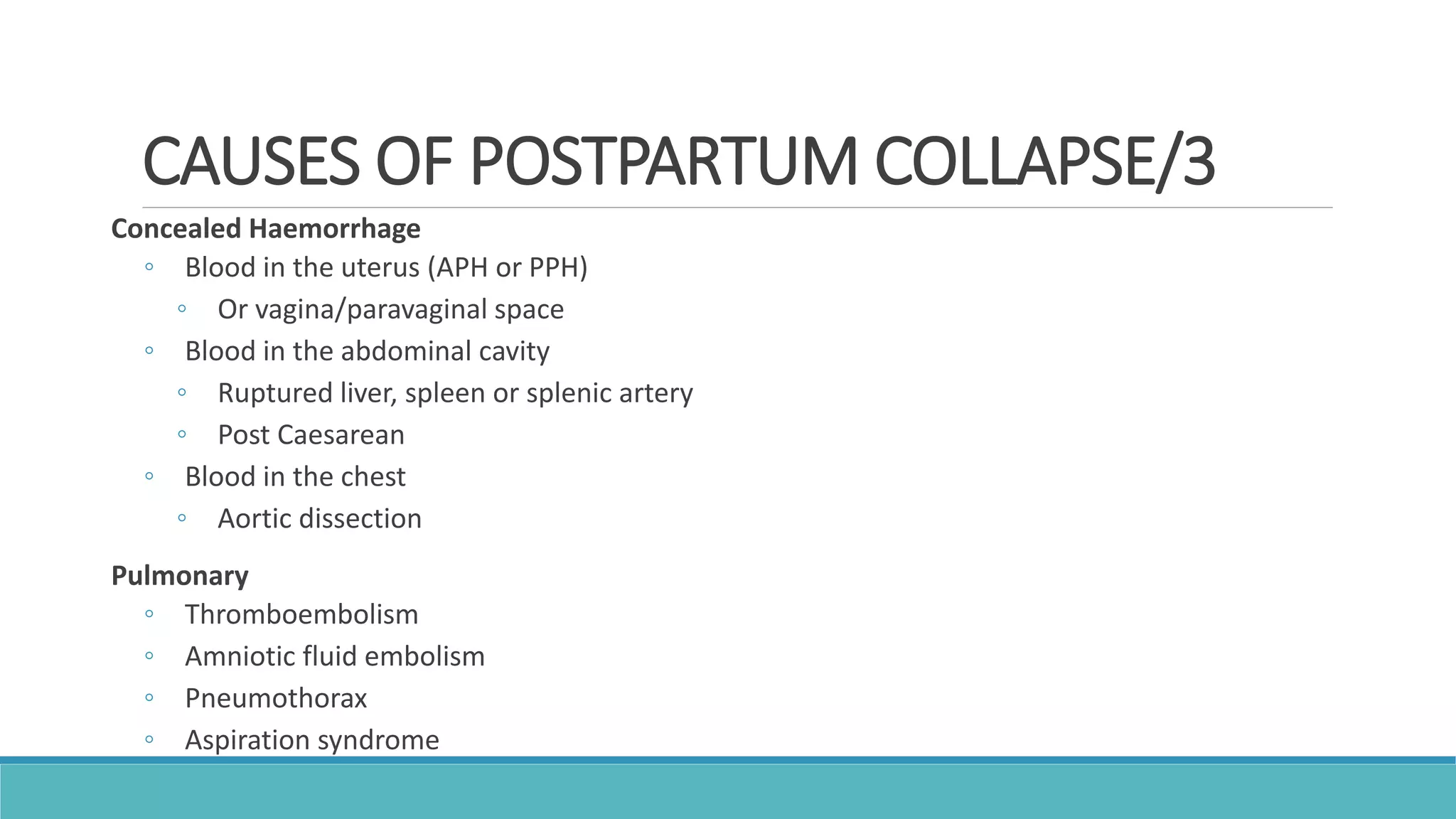 CAUSES OF POSTPARTUM COLLAPSE/3

Concealed Haemorrhage
◦ Blood in the uterus (APH or PPH)
◦ Or vagina/paravaginal space
◦ Blood in the abdominal cavity
◦ Ruptured liver, spleen or splenic artery
◦ Post Caesarean
◦ Blood in the chest
◦ Aortic dissection

Pulmonary
◦ Thromboembolism
◦ Amniotic fluid embolism
◦ Pneumothorax
◦ Aspiration syndrome